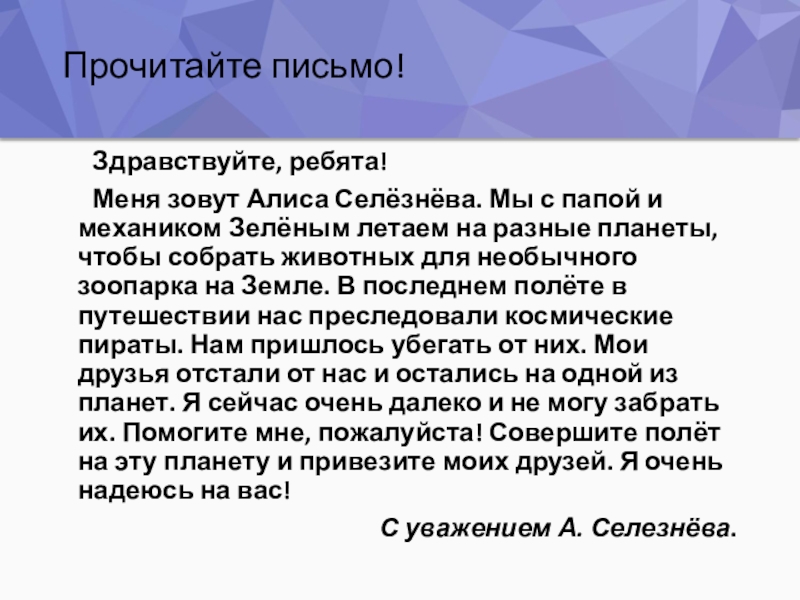 Прочитайте письмо!

Здравствуйте, ребята!

Меня зовут Алиса Селёзнёва. Мы с папой и механиком Зелёным летаем на разные планеты, чтобы собрать животных для необычного зоопарка на Земле. В последнем полёте в путешествии нас преследовали космические пираты. Нам пришлось убегать от них. Мои друзья отстали от нас и остались на одной из планет. Я сейчас очень далеко и не могу забрать их. Помогите мне, пожалуйста! Совершите полёт на эту планету и привезите моих друзей. Я очень надеюсь на вас!

С уважением А. Селезнёва.